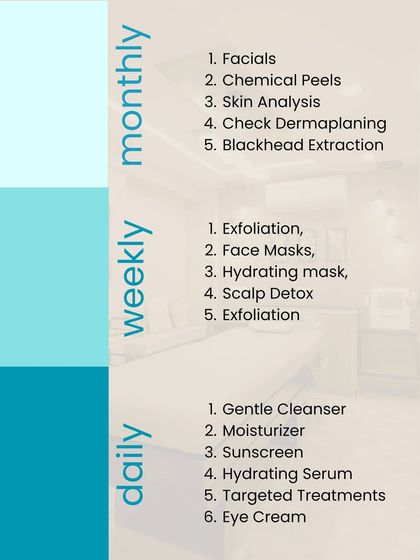 monthly

1. Facials
2. Chemical Peels
3. Skin Analysis
4. Check Dermaplaning
5. Blackhead Extraction

weekly

1. Exfoliation,
2. Face Masks,
3. Hydrating mask,
4. Scalp Detox
5. Exfoliation

daily

1. Gentle Cleanser
2. Moisturizer
3. Sunscreen
4. Hydrating Serum
5. Targeted Treatments
6. Eye Cream